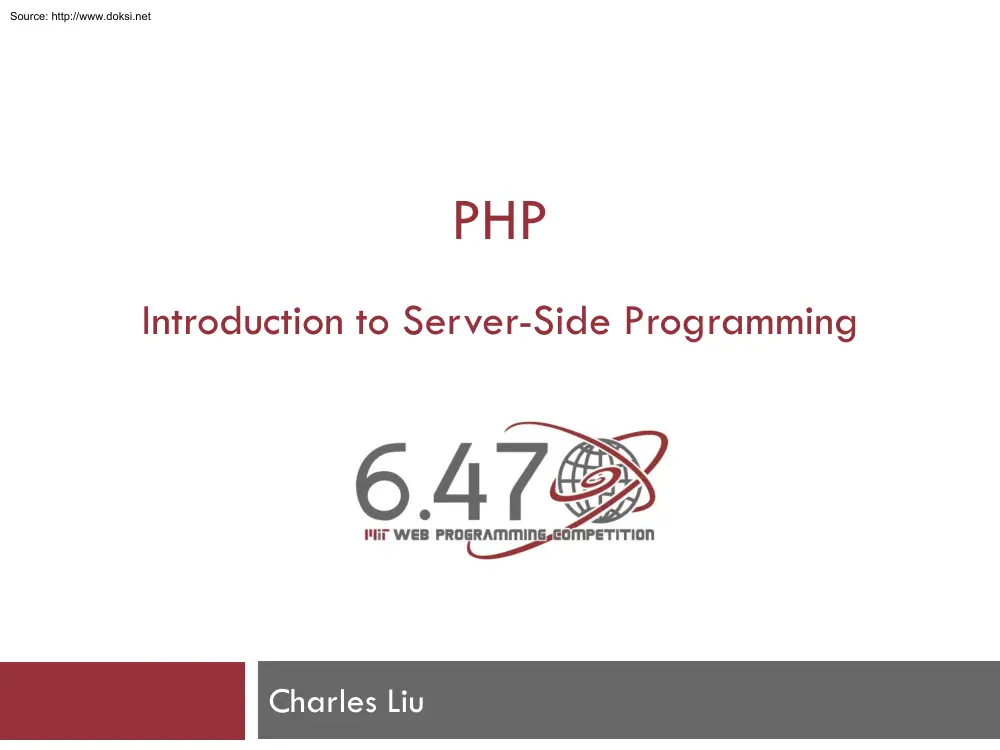 Source: http://www.doksi.net

PHP

Introduction to Server-Side Programming

6.470

MIT WEB PROGRAMMING COMPETITION

Charles Liu